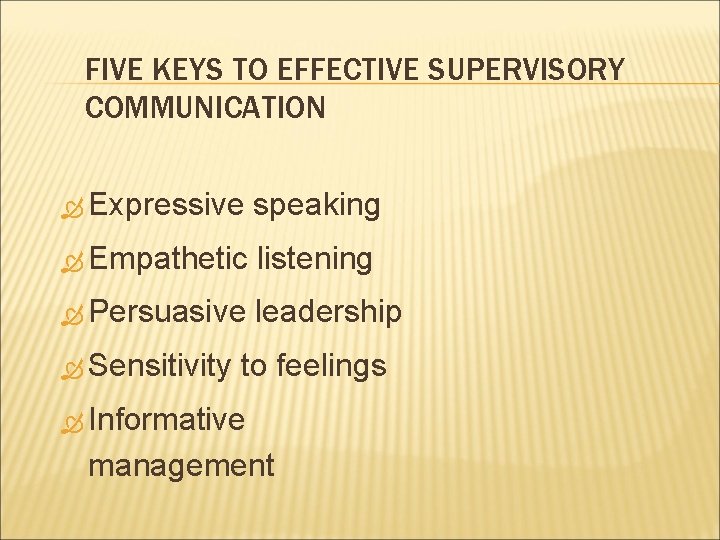 FIVE KEYS TO EFFECTIVE SUPERVISORY COMMUNICATION

Expressive speaking

Empathetic listening

Persuasive leadership

Sensitivity to feelings

Informative management